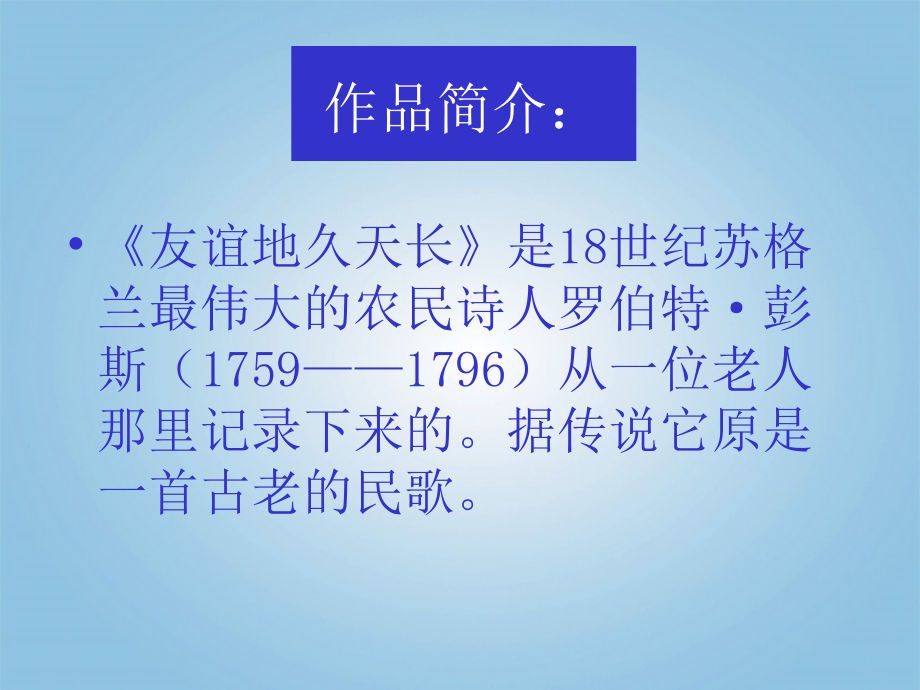 作品简介：

• 《友谊地久天长》是18世纪苏格兰最伟大的农民诗人罗伯特·彭斯（1759——1796）从一位老人那里记录下来的。据传说它原是一首古老的民歌。